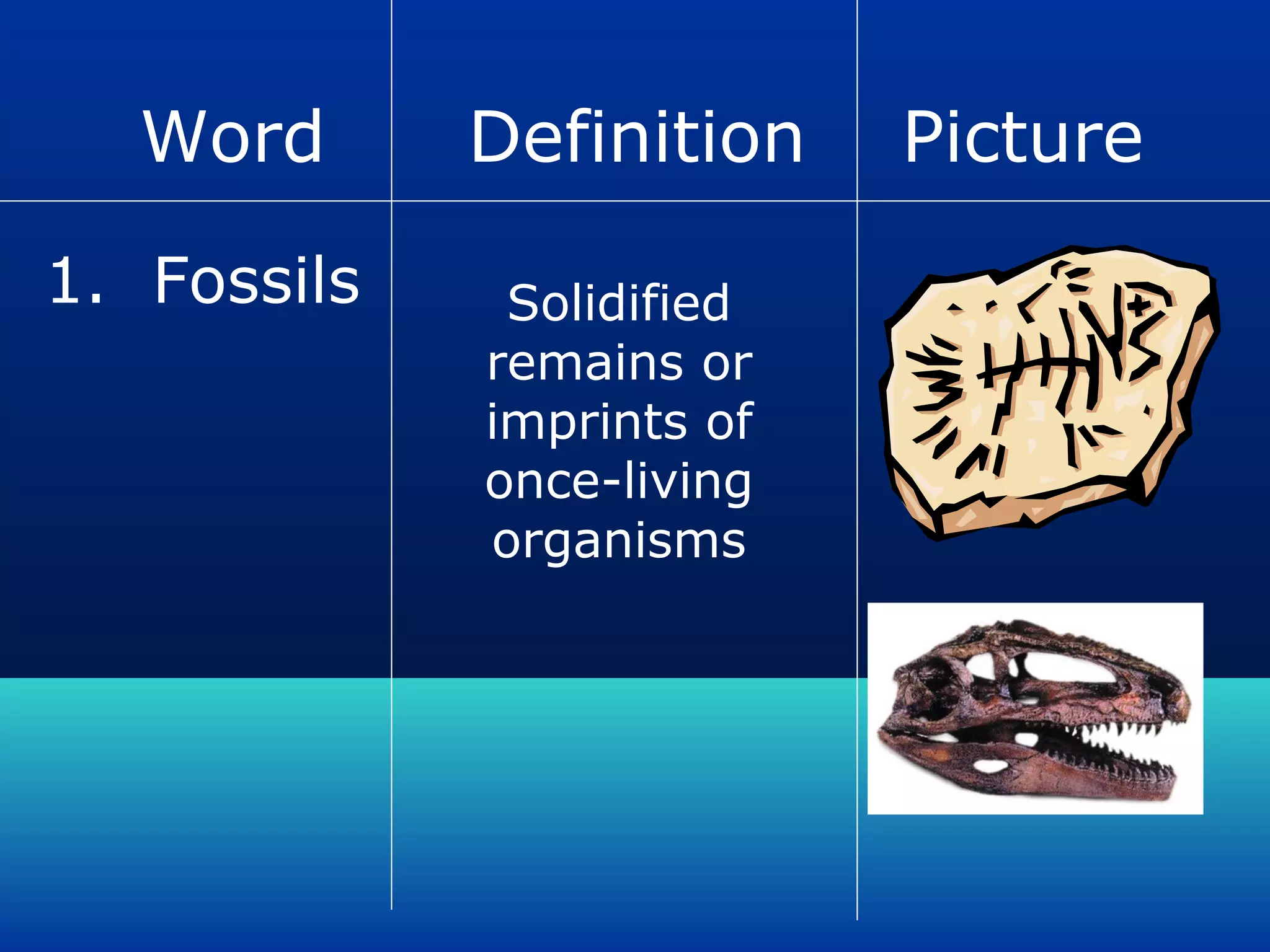 | Word | Definition | Picture |
|---|---|---|
| 1. Fossils | Solidified remains or imprints of once-living organisms | |